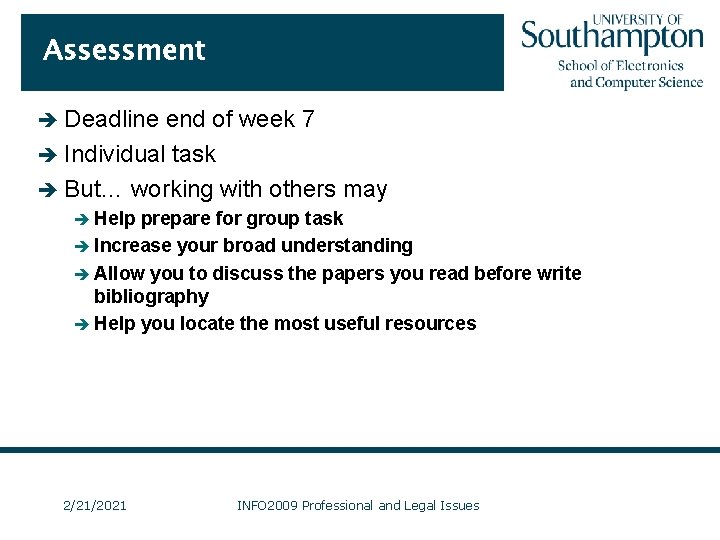 Assessment

UNIVERSITY OF Southampton
School of Electronics and Computer Science

➔ Deadline end of week 7
➔ Individual task
➔ But… working with others may
➔ Help prepare for group task
➔ Increase your broad understanding
➔ Allow you to discuss the papers you read before write bibliography
➔ Help you locate the most useful resources

2/21/2021

INFO2009 Professional and Legal Issues